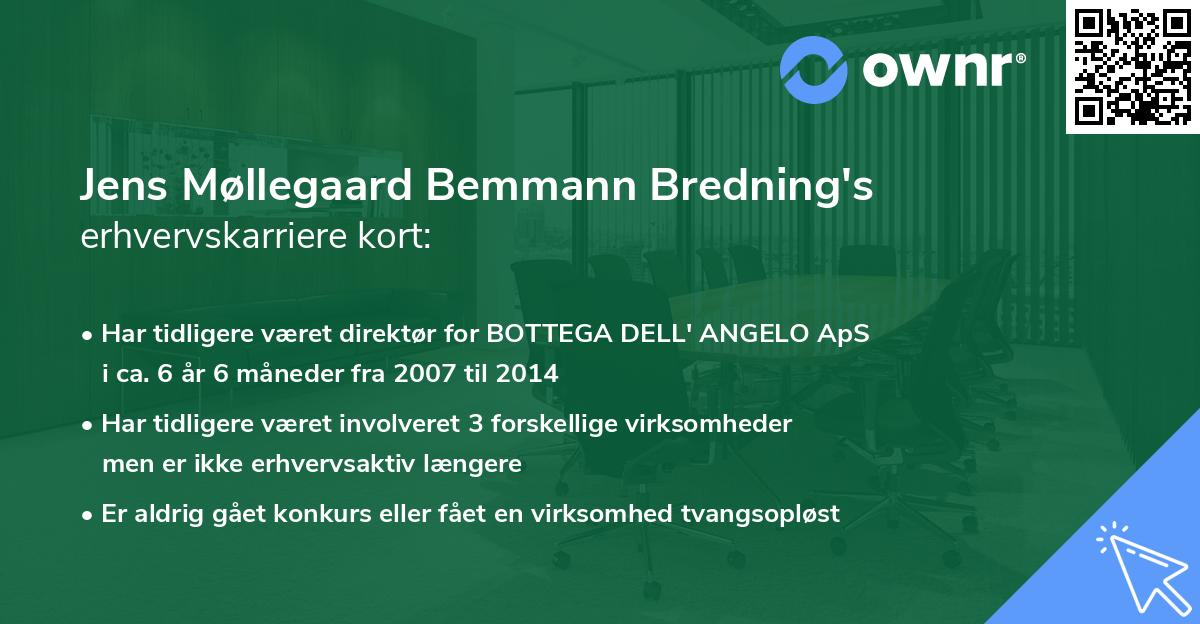 ownr®

Jens Møllegaard Bemmann Bredning's
erhvervskarriere kort:

• Har tidligere været direktør for BOTTEGA DELL' ANGELO ApS i ca. 6 år 6 måneder fra 2007 til 2014

• Har tidligere været involveret 3 forskellige virksomheder men er ikke erhvervsaktiv længere

• Er aldrig gået konkurs eller fået en virksomhed tvangsopløst